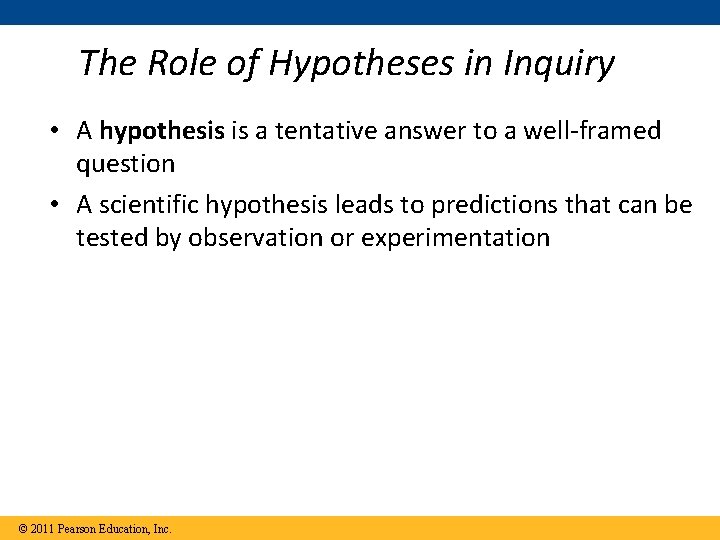 The Role of Hypotheses in Inquiry

• A hypothesis is a tentative answer to a well-framed question

• A scientific hypothesis leads to predictions that can be tested by observation or experimentation

© 2011 Pearson Education, Inc.